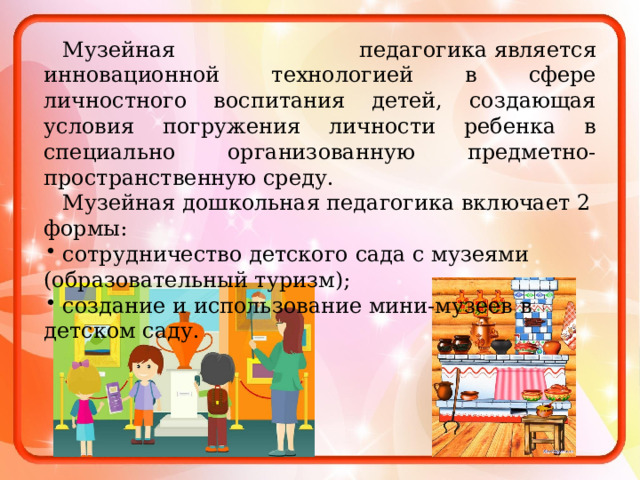 Музейная педагогика является инновационной технологией в сфере личностного воспитания детей, создающая условия погружения личности ребенка в специально организованную предметно-пространственную среду.

Музейная дошкольная педагогика включает 2 формы:

• сотрудничество детского сада с музеями (образовательный туризм);

• создание и использование мини-музеев в детском саду.